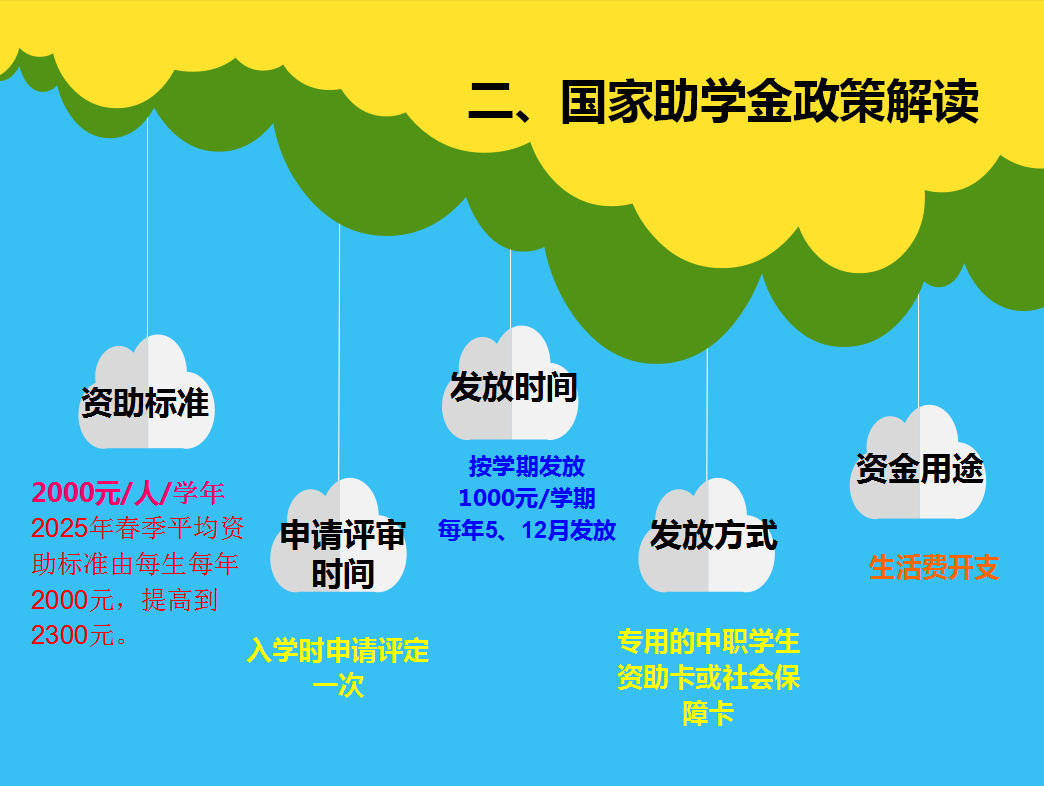 二、国家助学金政策解读

资助标准

2000元/人/学年
2025年春季平均资助标准由每生每年2000元，提高到2300元。

申请评审时间

入学时申请评定一次

发放时间

按学期发放
1000元/学期
每年5、12月发放

发放方式

专用的中职学生资助卡或社会保障卡

资金用途

生活费开支